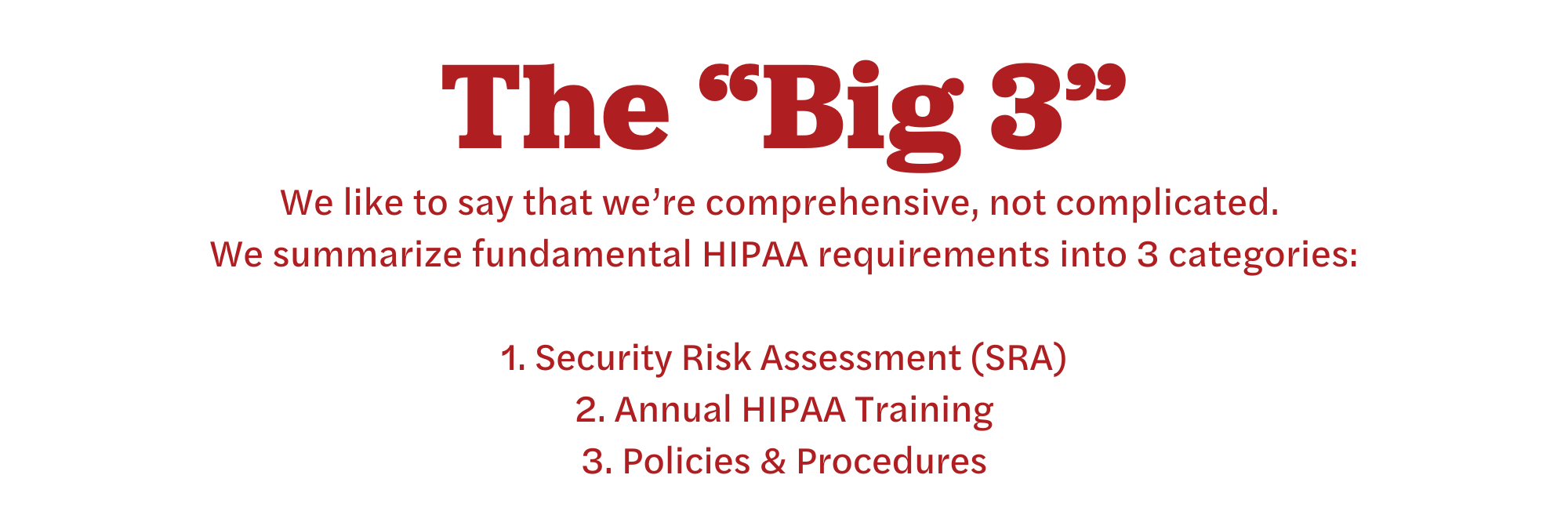 The “Big 3”

We like to say that we’re comprehensive, not complicated.
We summarize fundamental HIPAA requirements into 3 categories:

1. Security Risk Assessment (SRA)
2. Annual HIPAA Training
3. Policies & Procedures